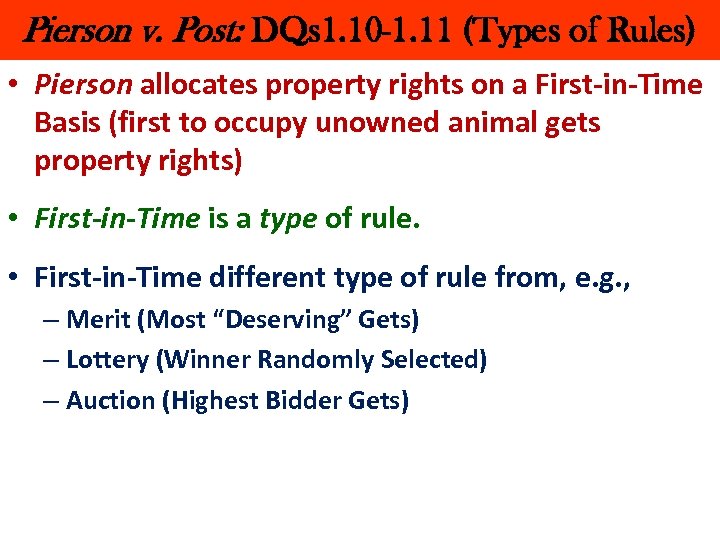 Pierson v. Post: DQs1.10-1.11 (Types of Rules)

• Pierson allocates property rights on a First-in-Time Basis (first to occupy unowned animal gets property rights)

• First-in-Time is a type of rule.

• First-in-Time different type of rule from, e.g.,
– Merit (Most “Deserving” Gets)
– Lottery (Winner Randomly Selected)
– Auction (Highest Bidder Gets)